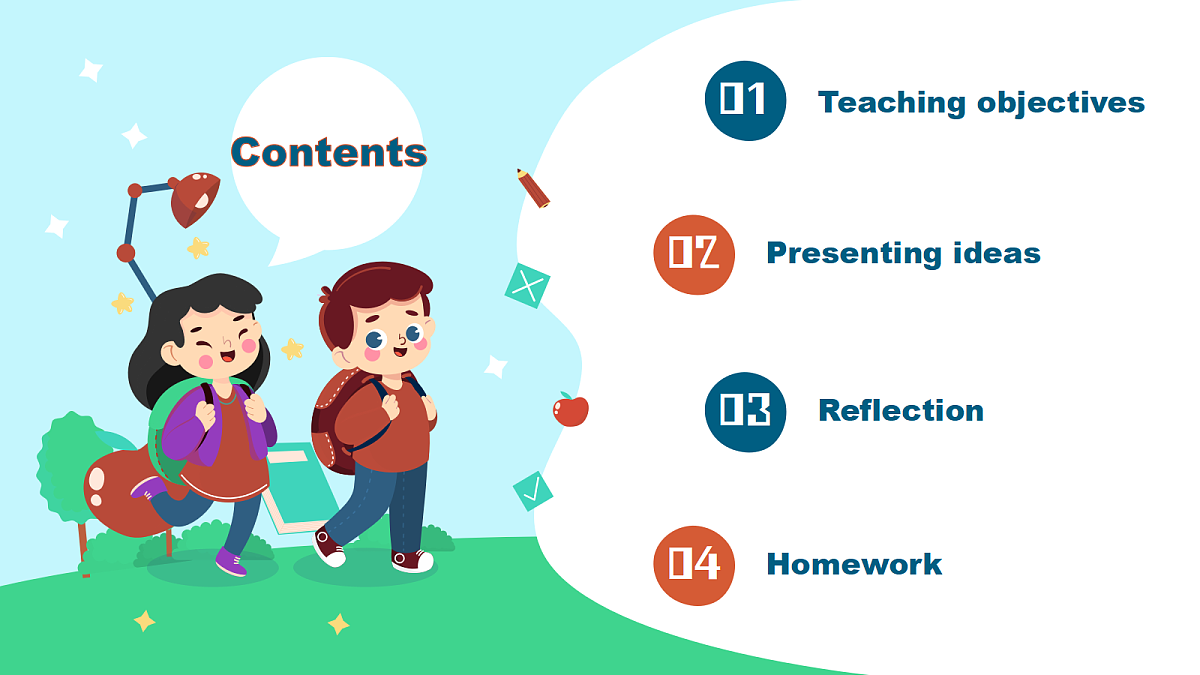 Contents

01 Teaching objectives

02 Presenting ideas

03 Reflection

04 Homework